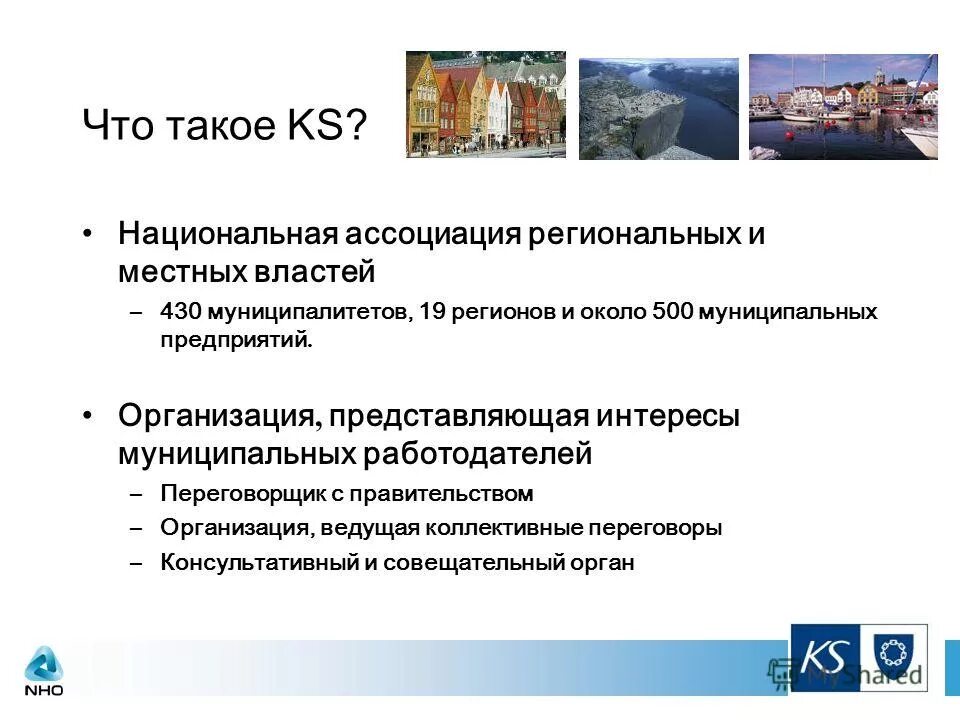 Что такое KS?

• Национальная ассоциация региональных и местных властей
– 430 муниципалитетов, 19 регионов и около 500 муниципальных предприятий.

• Организация, представляющая интересы муниципальных работодателей
– Переговорщик с правительством
– Организация, ведущая коллективные переговоры
– Консультативный и совещательный орган

NHO

KS

MyShared